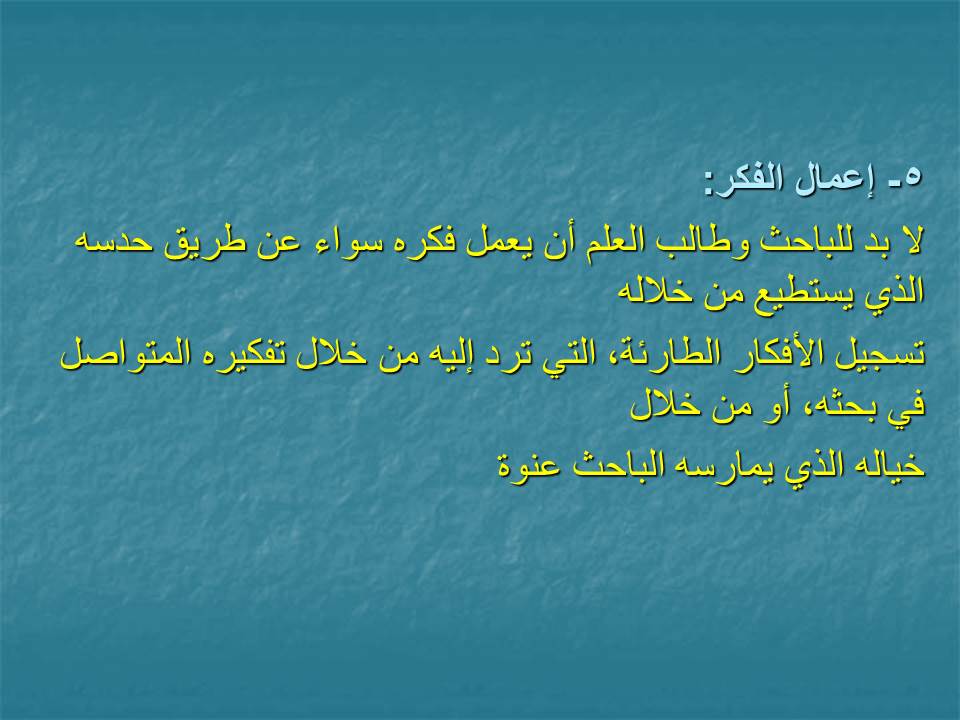 ٥- إعمال الفكر:
لا بد للباحث وطالب العلم أن يعمل فكره سواء عن طريق حدسه الذي يستطيع من خلاله
تسجيل الأفكار الطارئة، التي ترد إليه من خلال تفكيره المتواصل في بحثه، أو من خلال
خياله الذي يمارسه الباحث عنوة